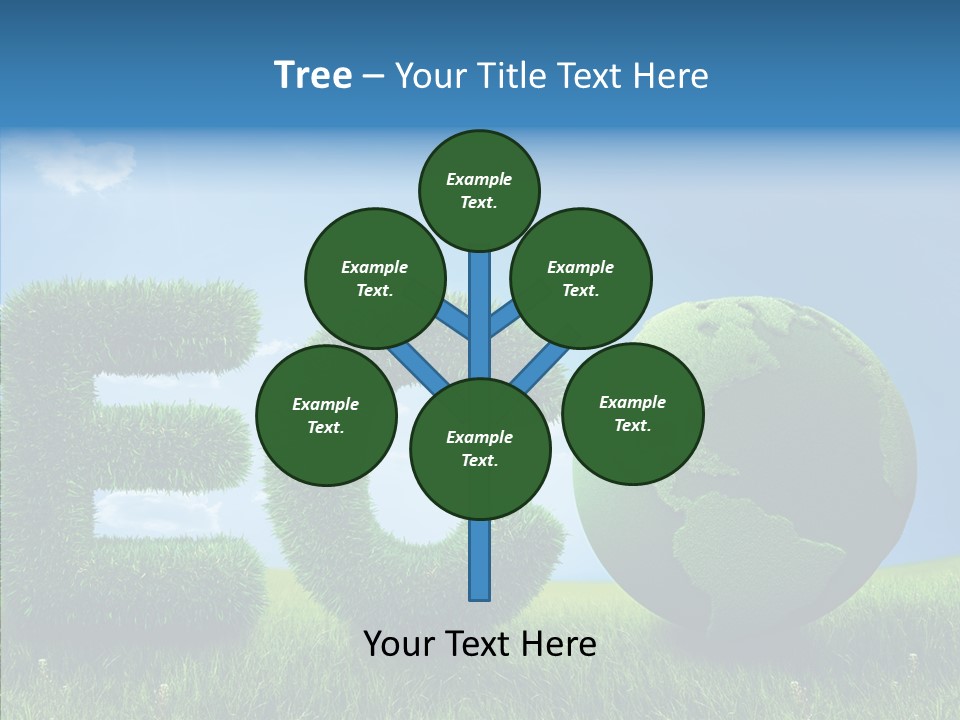 Tree – Your Title Text Here

Example Text.

Example Text.

Example Text.

Example Text.

Example Text.

Example Text.

Your Text Here